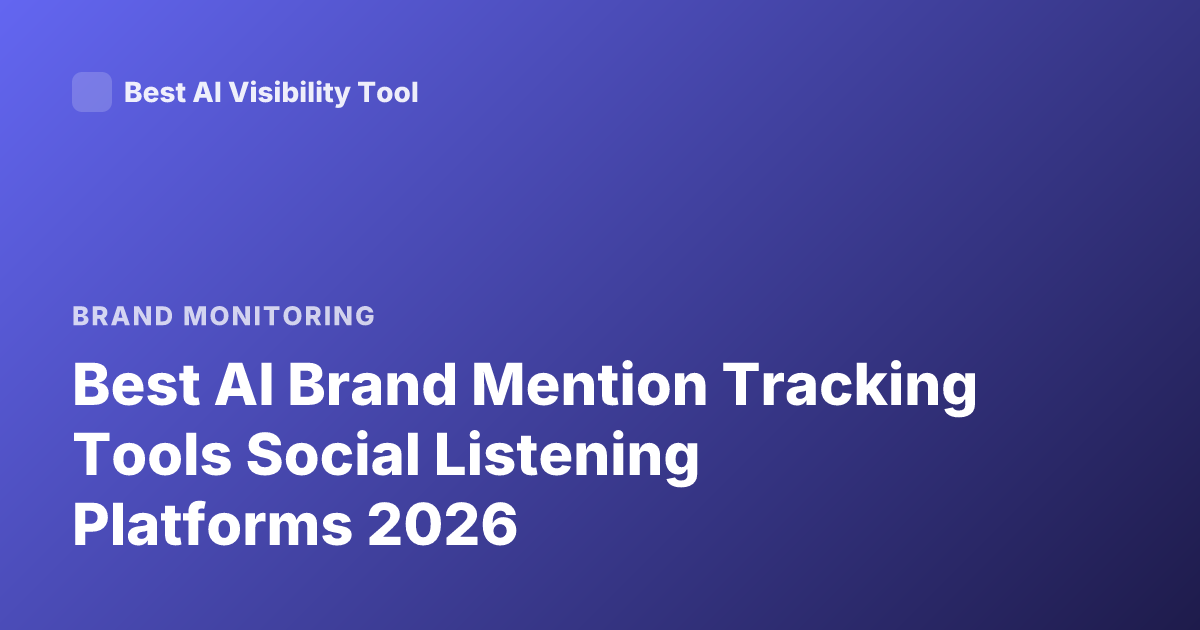 Best AI Visibility Tool

BRAND MONITORING

Best AI Brand Mention Tracking Tools Social Listening Platforms 2026